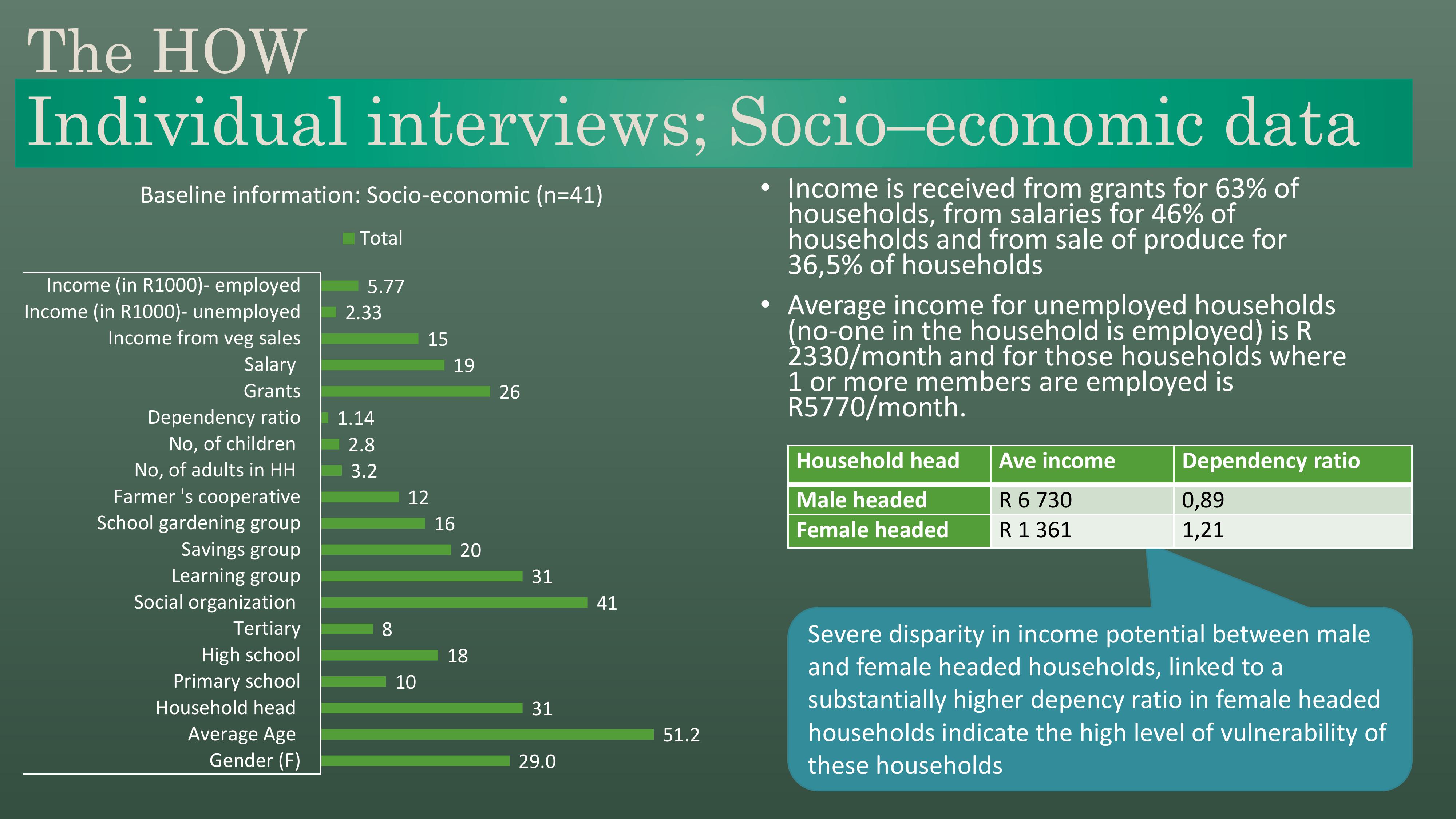 The HOW

Individual interviews; Socio–economic data

Baseline information: Socio-economic (n=41)

Total

Income (in R1000)- employed 5.77
Income (in R1000)- unemployed 2.33
Income from veg sales 15
Salary 19
Grants 26
Dependency ratio 1.14
No, of children 2.8
No, of adults in HH 3.2
Farmer 's cooperative 12
School gardening group 16
Savings group 20
Learning group 31
Social organization 41
Tertiary 8
High school 18
Primary school 10
Household head 31
Average Age 51.2
Gender (F) 29.0

• Income is received from grants for 63% of households, from salaries for 46% of households and from sale of produce for 36,5% of households

• Average income for unemployed households (no-one in the household is employed) is R 2330/month and for those households where 1 or more members are employed is R5770/month.

| Household head | Ave income | Dependency ratio |
|---|---|---|
| Male headed | R 6 730 | 0,89 |
| Female headed | R 1 361 | 1,21 |

Severe disparity in income potential between male and female headed households, linked to a substantially higher depency ratio in female headed households indicate the high level of vulnerability of these households